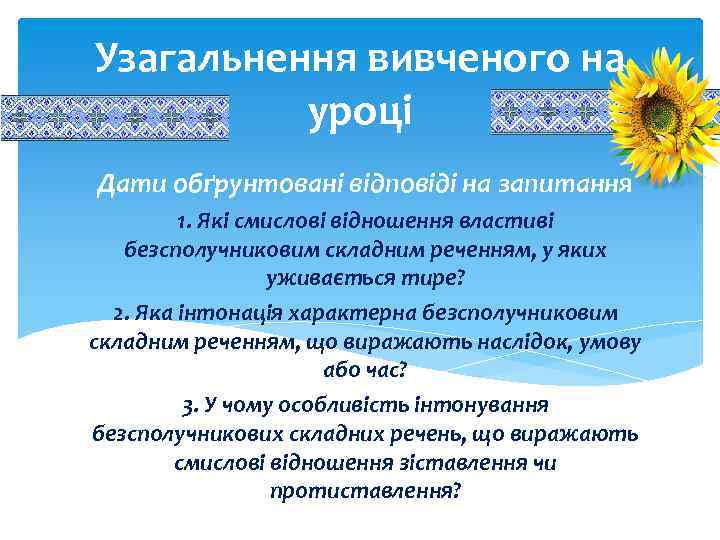 Узагальнення вивченого на уроці

Дати обґрунтовані відповіді на запитання

1. Які смислові відношення властиві безсполучниковим складним реченням, у яких уживається тире?

2. Яка інтонація характерна безсполучниковим складним реченням, що виражають наслідок, умову або час?

3. У чому особливість інтонування безсполучникових складних речень, що виражають смислові відношення зіставлення чи протиставлення?